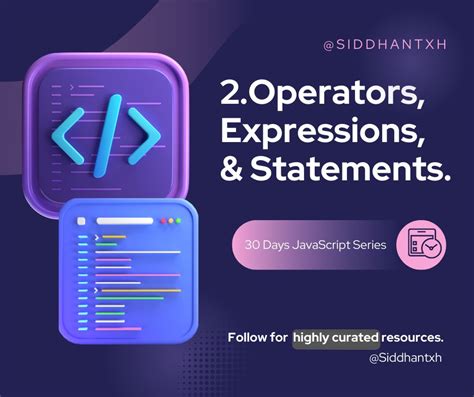 @SIDDHANTXH

2.Operators, Expressions, & Statements.

30 Days JavaScript Series

Follow for highly curated resources.

@Siddhantxh